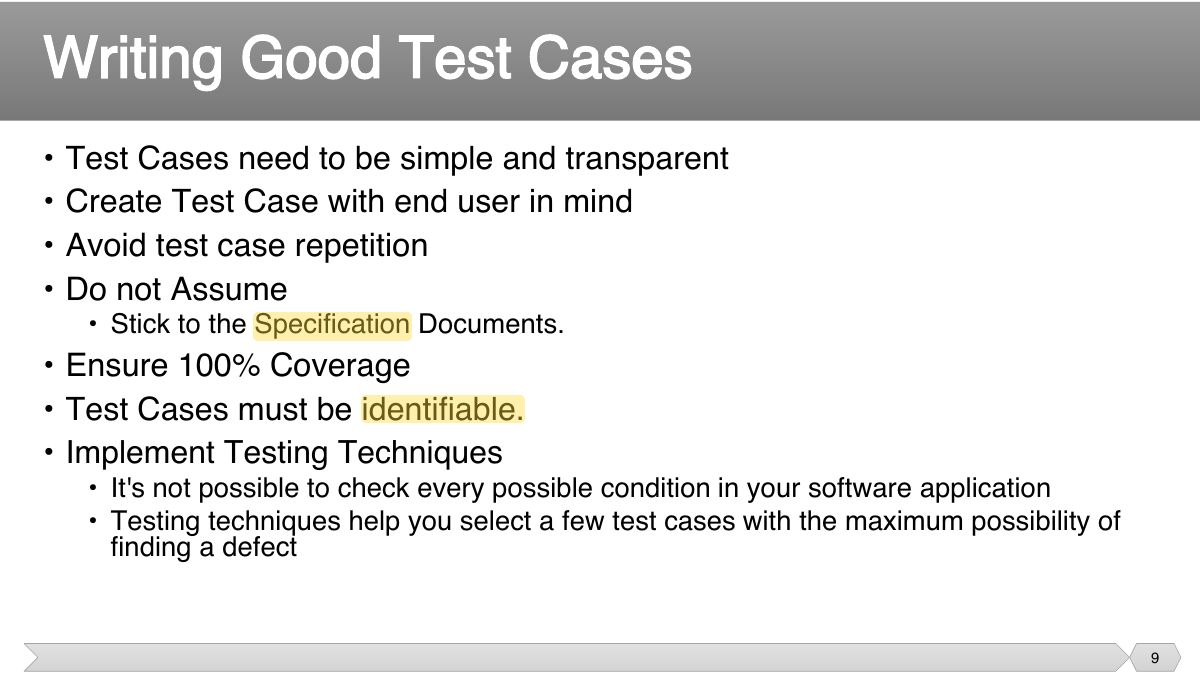 Writing Good Test Cases

• Test Cases need to be simple and transparent
• Create Test Case with end user in mind
• Avoid test case repetition
• Do not Assume
• Stick to the Specification Documents.
• Ensure 100% Coverage
• Test Cases must be identifiable.
• Implement Testing Techniques
• It's not possible to check every possible condition in your software application
• Testing techniques help you select a few test cases with the maximum possibility of finding a defect

9